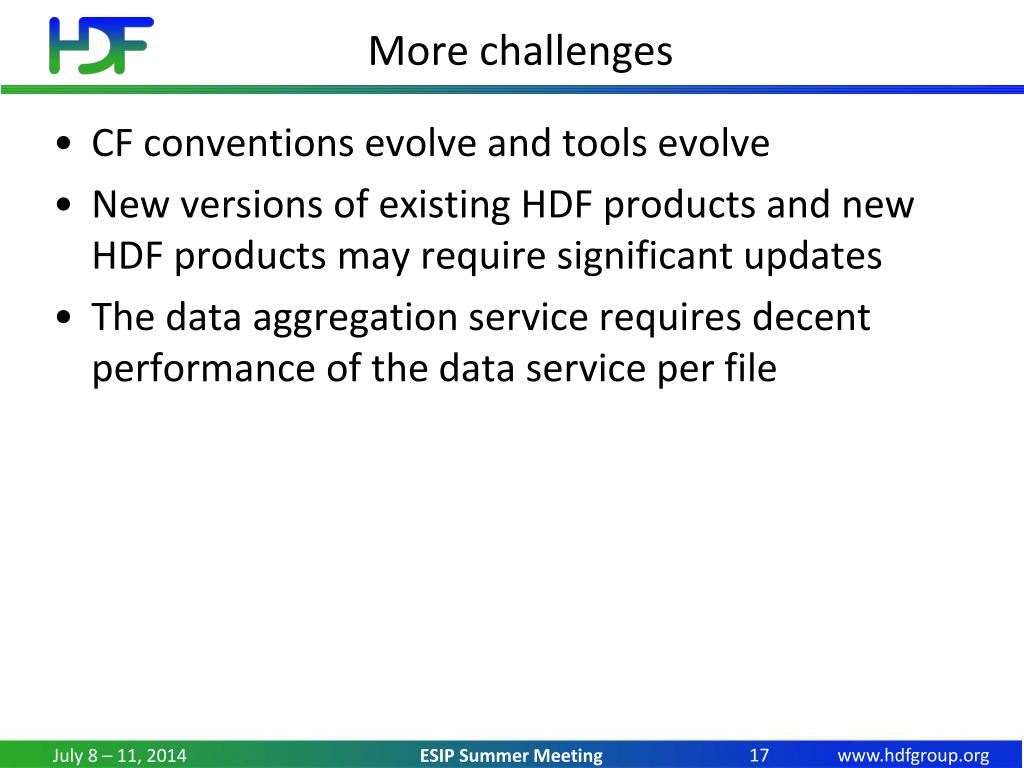 HDF

More challenges

• CF conventions evolve and tools evolve
• New versions of existing HDF products and new HDF products may require significant updates
• The data aggregation service requires decent performance of the data service per file

July 8 – 11, 2014 ESIP Summer Meeting 17 www.hdfgroup.org